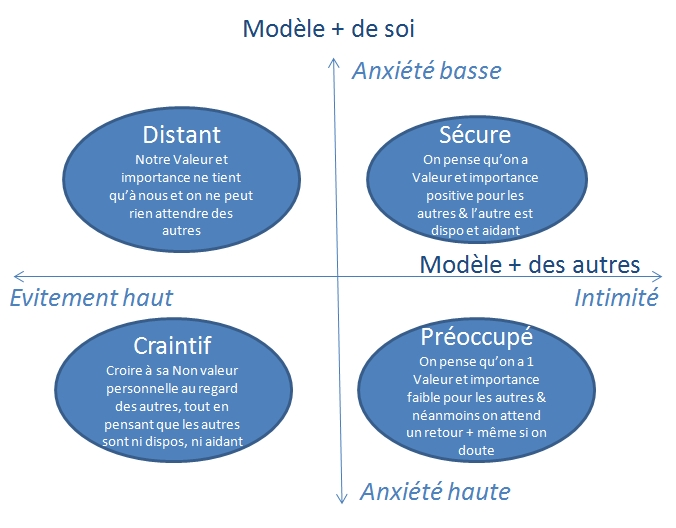 Modèle + de soi

Anxiété basse

Distant
Notre Valeur et importance ne tient qu'à nous et on ne peut rien attendre des autres

Sécure
On pense qu'on a Valeur et importance positive pour les autres & l'autre est dispo et aidant

Modèle + des autres

Evitement haut

Intimité

Craintif
Croire à sa Non valeur personnelle au regard des autres, tout en pensant que les autres sont ni dispos, ni aidant

Préoccupé
On pense qu'on a 1 Valeur et importance faible pour les autres & néanmoins on attend un retour + même si on doute

Anxiété haute